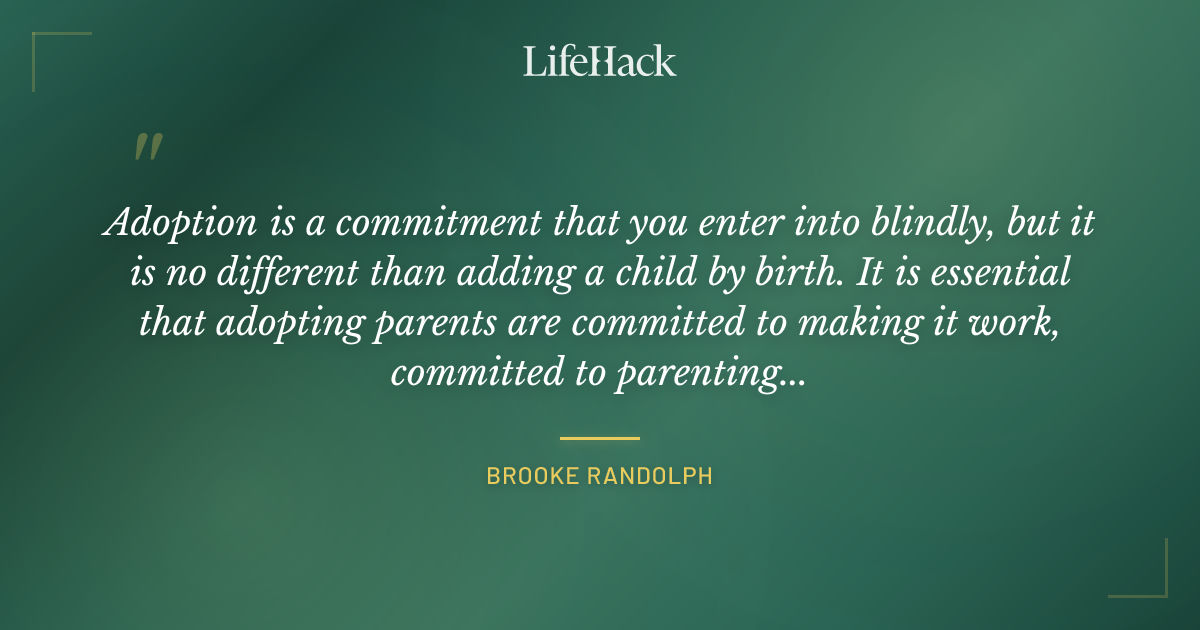 LifeHack

"

Adoption is a commitment that you enter into blindly, but it is no different than adding a child by birth. It is essential that adopting parents are committed to making it work, committed to parenting...

BROOKE RANDOLPH